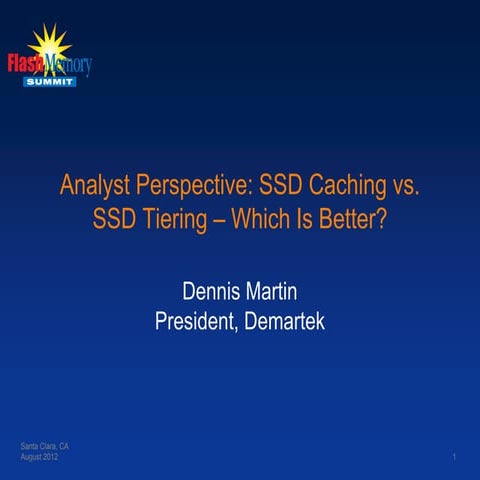 Flash Memory
SUMMIT

Analyst Perspective: SSD Caching vs. SSD Tiering – Which Is Better?

Dennis Martin
President, Demartek

Santa Clara, CA
August 2012

1